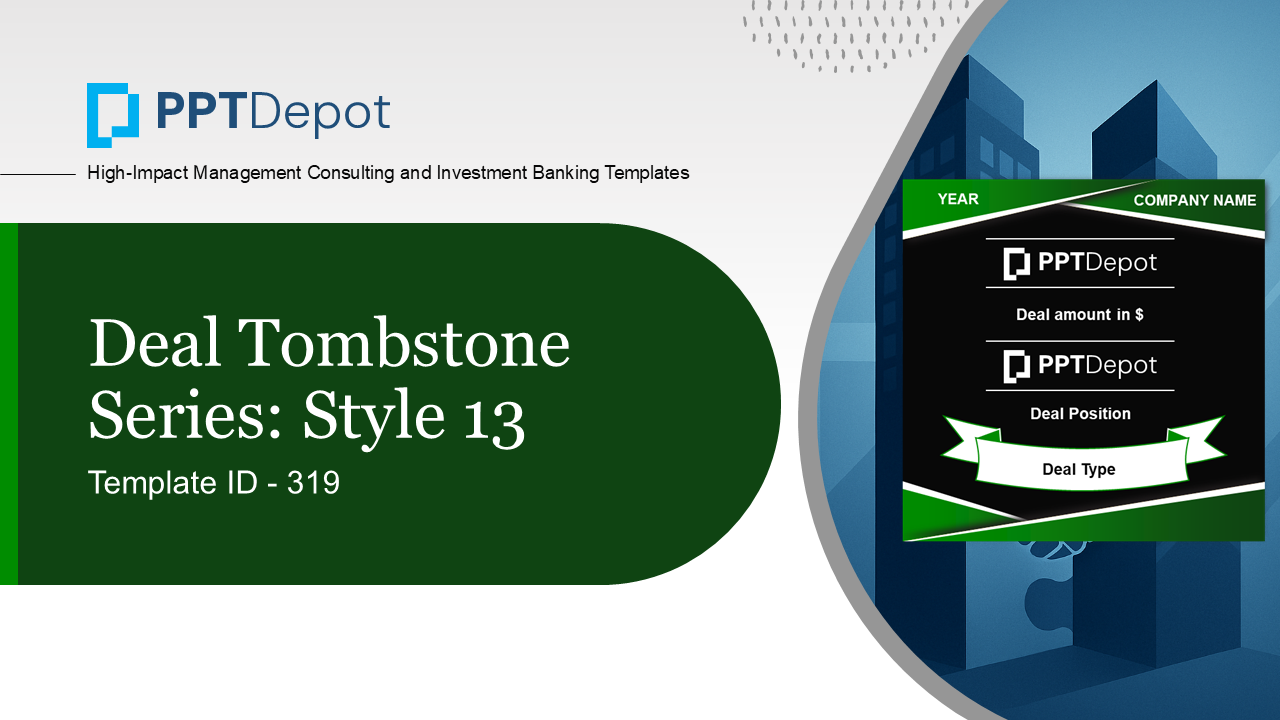 PPTDepot

High-Impact Management Consulting and Investment Banking Templates

Deal Tombstone Series: Style 13

Template ID - 319

YEAR

COMPANY NAME

PPTDepot

Deal amount in $

PPTDepot

Deal Position

Deal Type